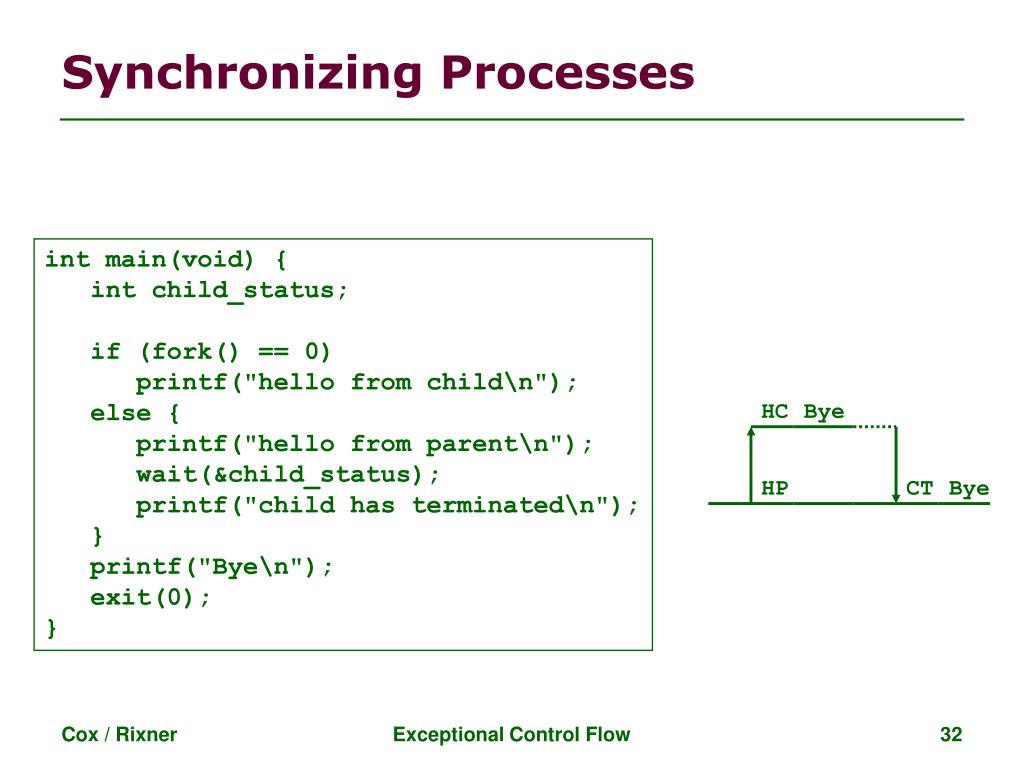 Synchronizing Processes

int main(void) {
   int child_status;

   if (fork() == 0)
      printf("hello from child\n");
   else {
      printf("hello from parent\n");
      wait(&child_status);
      printf("child has terminated\n");
   }
   printf("Bye\n");
   exit(0);
}

HC Bye

HP

CT Bye

Cox / Rixner

Exceptional Control Flow

32